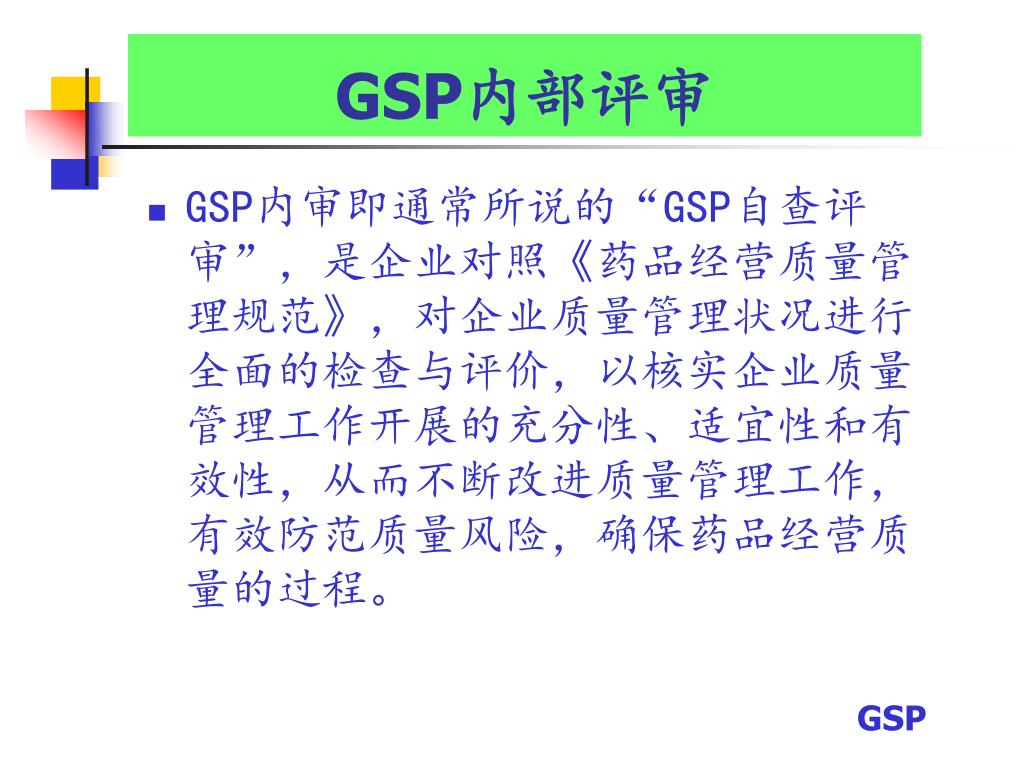 GSP内部评审

GSP内审即通常所说的“GSP自查评审”，是企业对照《药品经营质量管理规范》，对企业质量管理状况进行全面的检查与评价，以核实企业质量管理工作开展的充分性、适宜性和有效性，从而不断改进质量管理工作，有效防范质量风险，确保药品经营质量的过程。

GSP